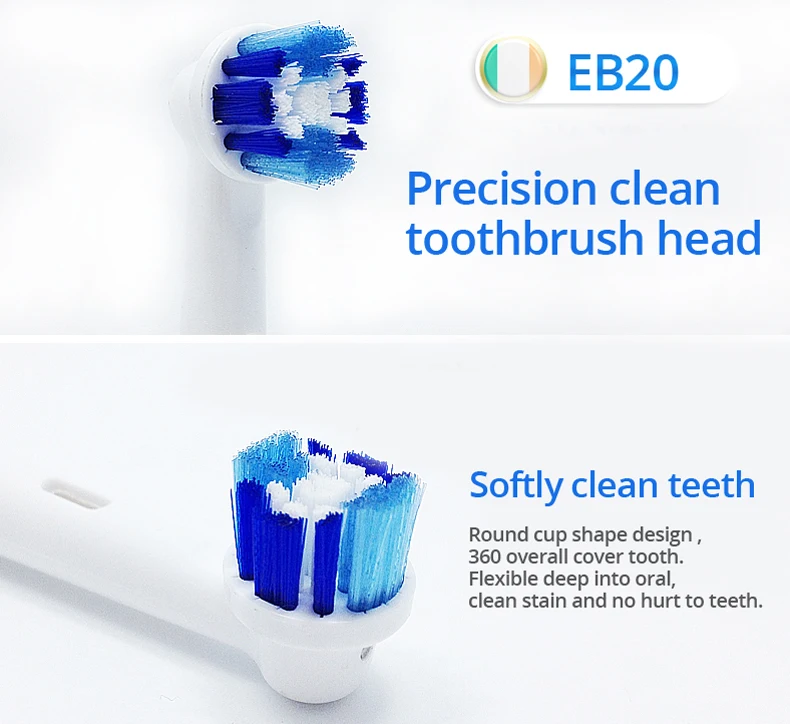 EB20

Precision clean toothbrush head

Softly clean teeth

Round cup shape design ,
360 overall cover tooth.
Flexible deep into oral,
clean stain and no hurt to teeth.